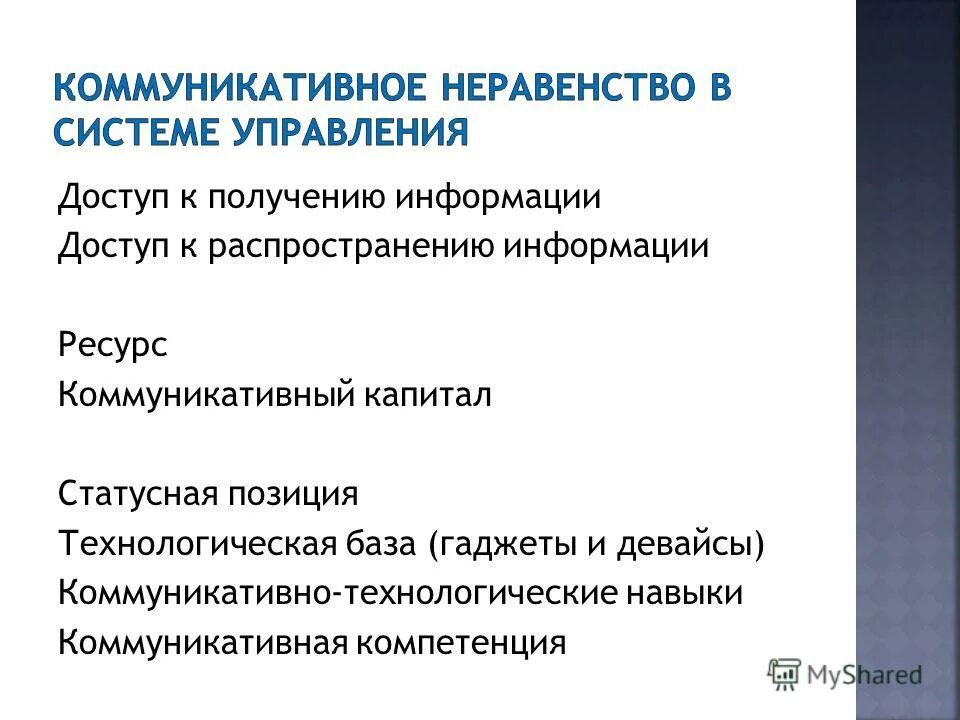 КОММУНИКАТИВНОЕ НЕРАВЕНСТВО В СИСТЕМЕ УПРАВЛЕНИЯ

Доступ к получению информации
Доступ к распространению информации

Ресурс
Коммуникативный капитал

Статусная позиция
Технологическая база (гаджеты и девайсы)
Коммуникативно-технологические навыки
Коммуникативная компетенция

MyShared